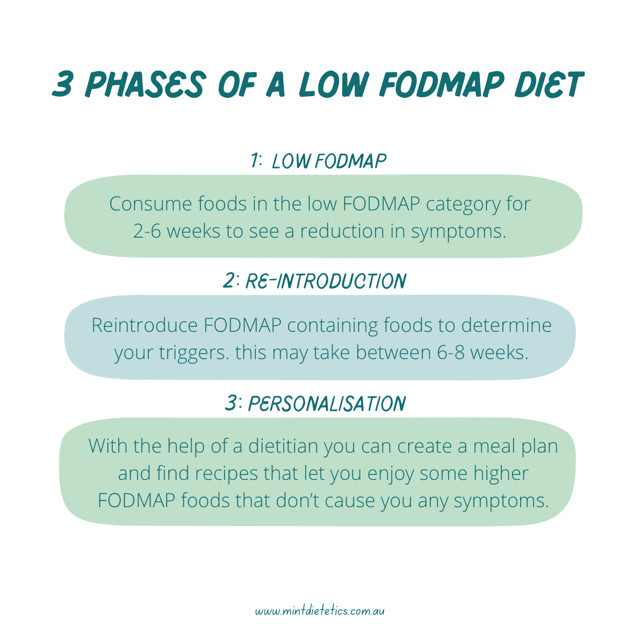 3 PHASES OF A LOW FODMAP DIET

1: LOW FODMAP

Consume foods in the low FODMAP category for 2-6 weeks to see a reduction in symptoms.

2: RE-INTRODUCTION

Reintroduce FODMAP containing foods to determine your triggers. this may take between 6-8 weeks.

3: PERSONALISATION

With the help of a dietitian you can create a meal plan and find recipes that let you enjoy some higher FODMAP foods that don't cause you any symptoms.

www.mintdietetics.com.au